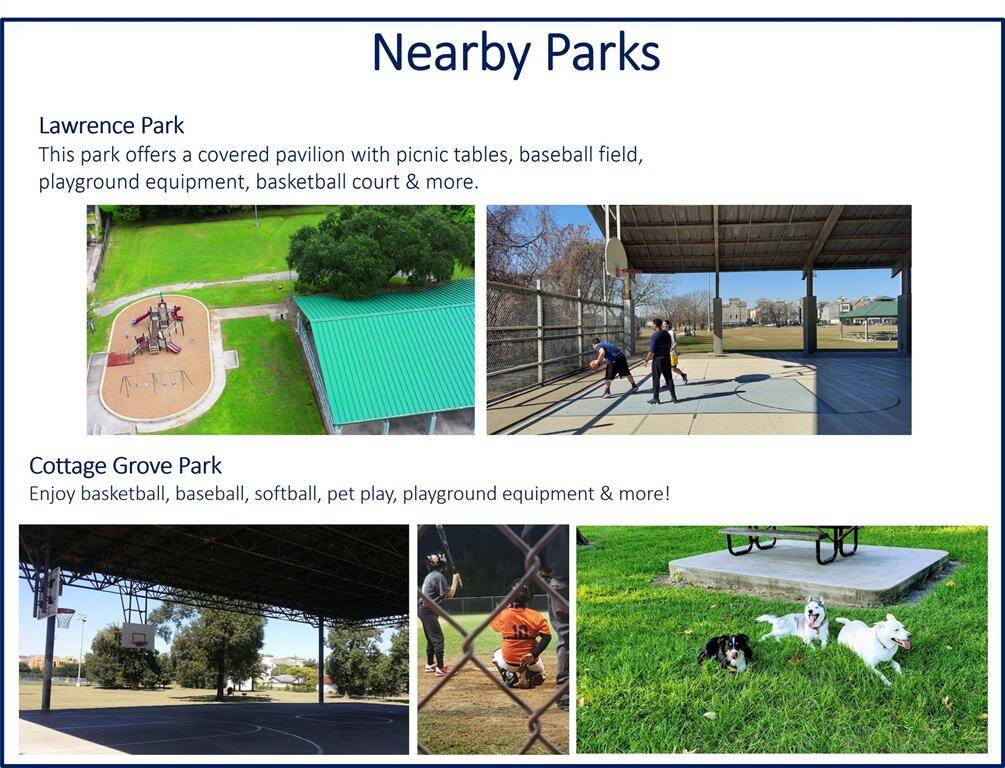 Nearby Parks

Lawrence Park
This park offers a covered pavilion with picnic tables, baseball field, playground equipment, basketball court & more.

Cottage Grove Park
Enjoy basketball, baseball, softball, pet play, playground equipment & more!